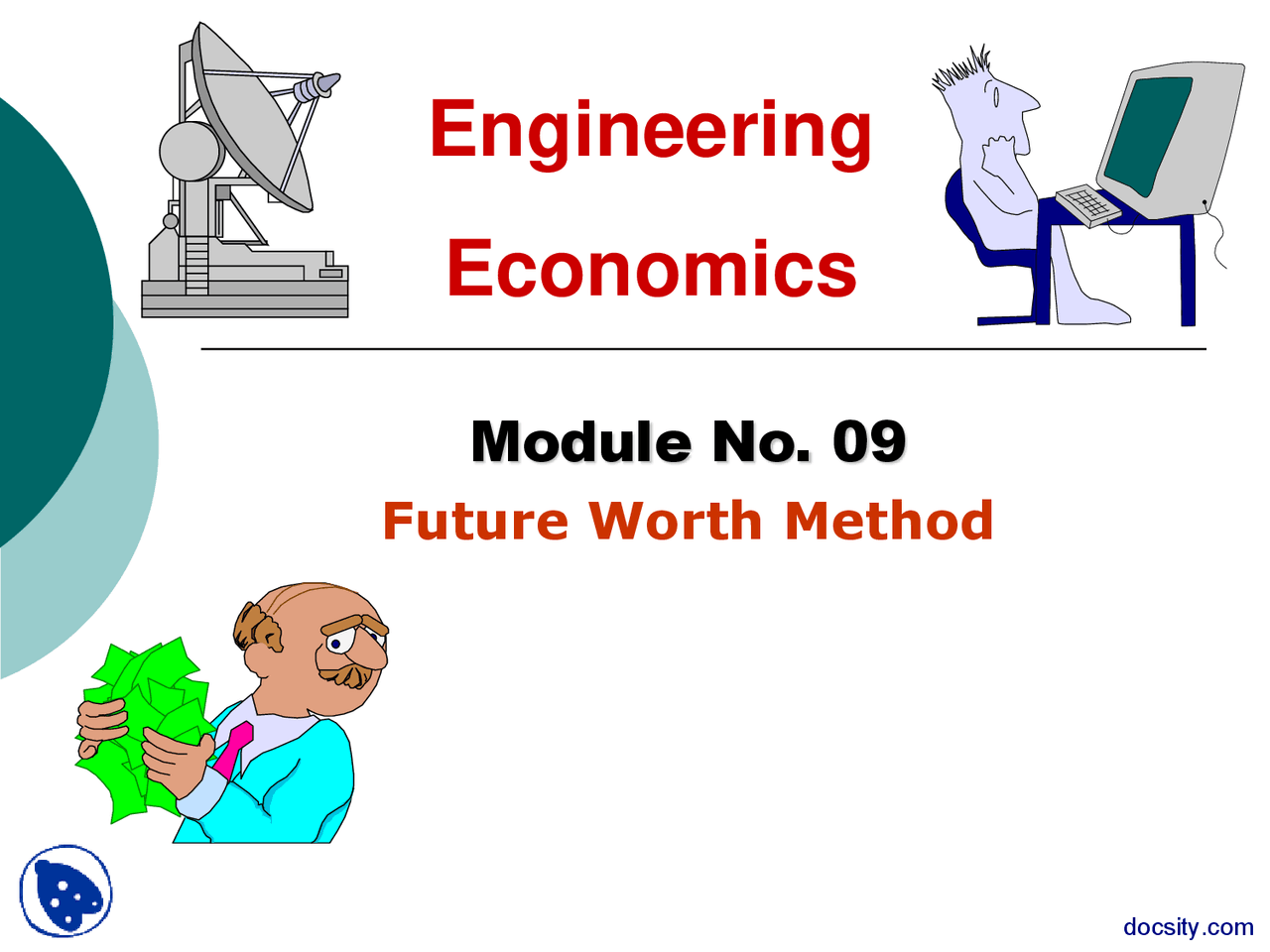 Engineering
Economics

Module No. 09
Future Worth Method

docsity.com